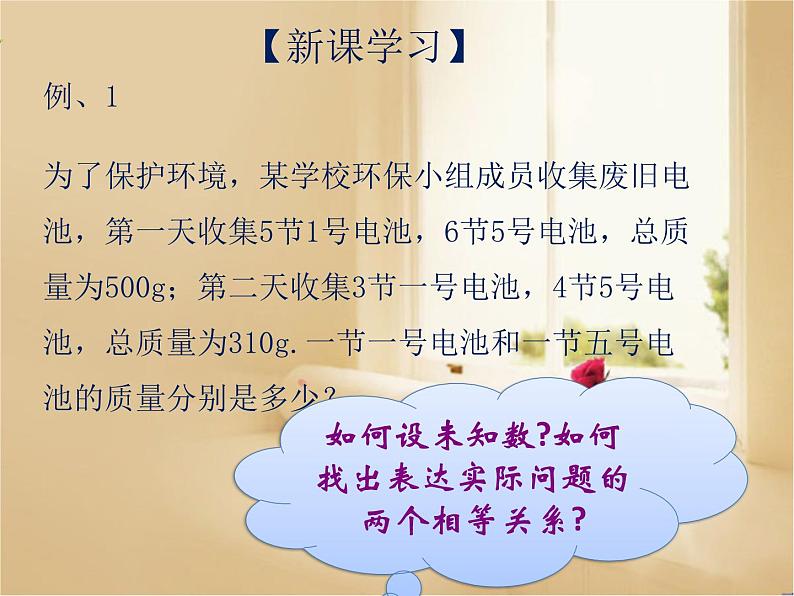 【新课学习】

例、1

为了保护环境，某学校环保小组成员收集废旧电池，第一天收集5节1号电池，6节5号电池，总质量为500g；第二天收集3节一号电池，4节5号电池，总质量为310g.一节一号电池和一节五号电池的质量分别是多少？

如何设未知数?如何找出表达实际问题的两个相等关系?